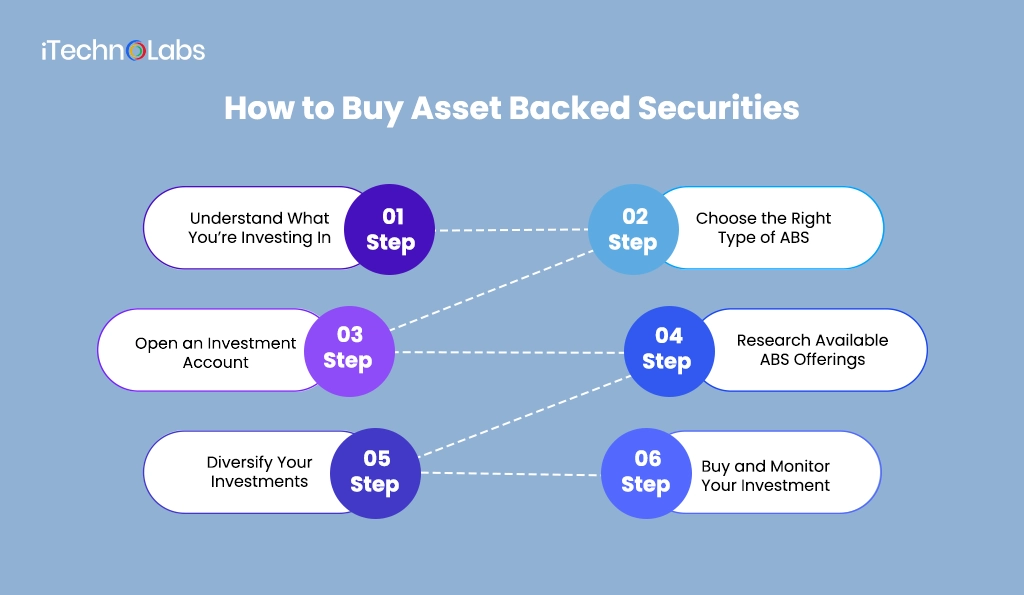 iTechnoLabs

How to Buy Asset Backed Securities

Understand What You're Investing In

01 Step

02 Step

Choose the Right Type of ABS

Open an Investment Account

03 Step

04 Step

Research Available ABS Offerings

Diversify Your Investments

05 Step

06 Step

Buy and Monitor Your Investment